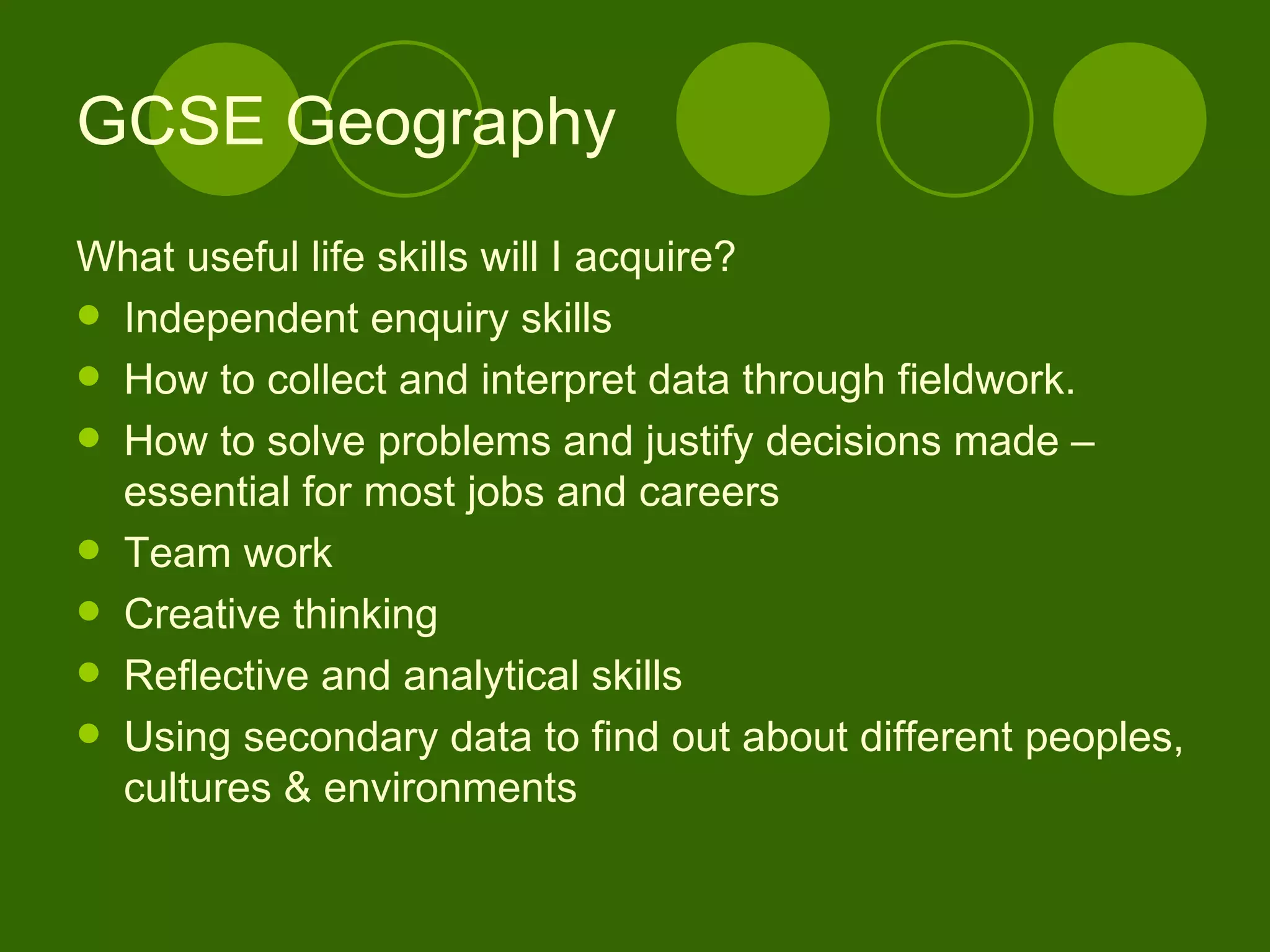 GCSE Geography

What useful life skills will I acquire?

- Independent enquiry skills
- How to collect and interpret data through fieldwork.
- How to solve problems and justify decisions made – essential for most jobs and careers
- Team work
- Creative thinking
- Reflective and analytical skills
- Using secondary data to find out about different peoples, cultures & environments